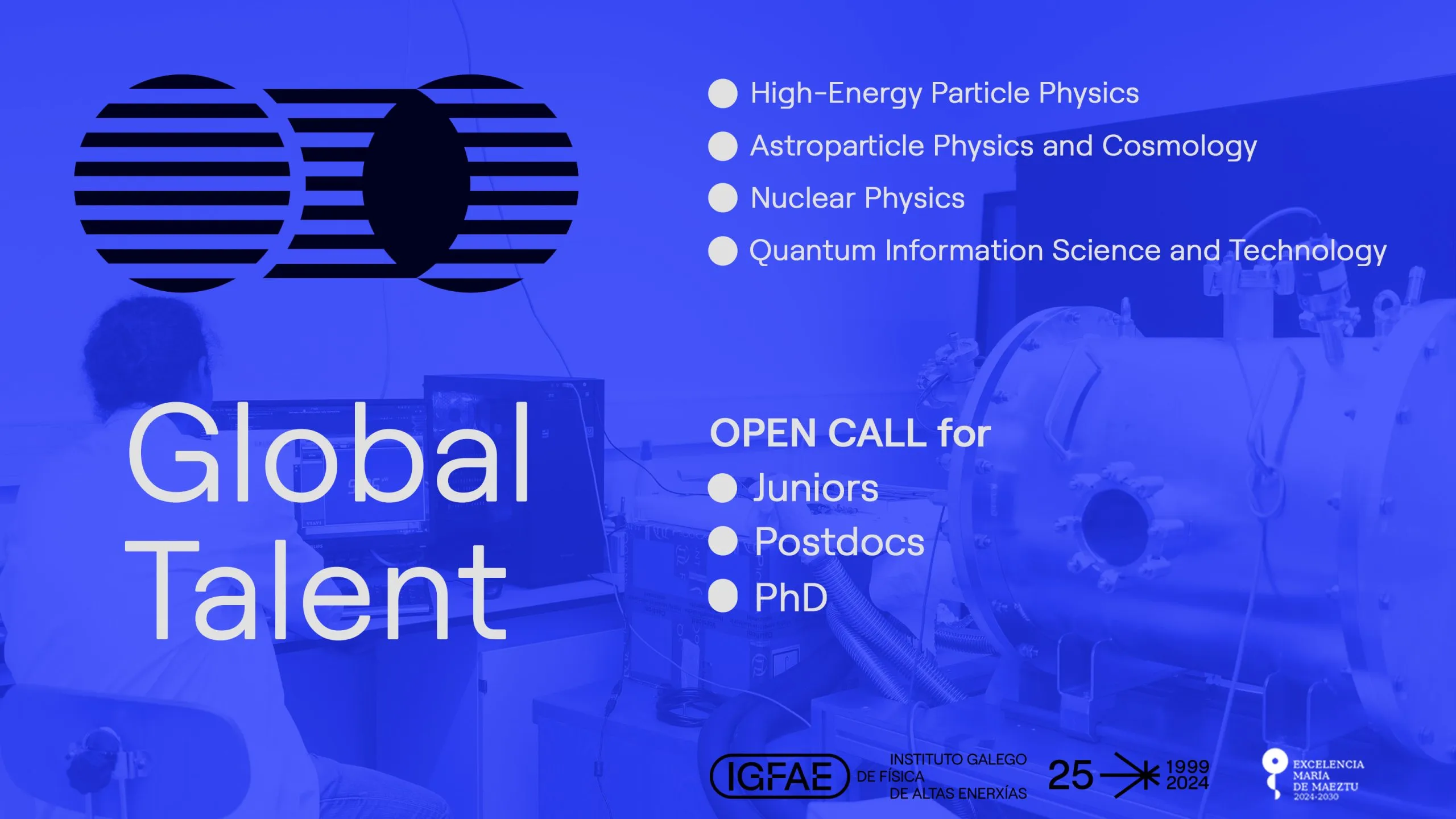 High-Energy Particle Physics
Astroparticle Physics and Cosmology
Nuclear Physics
Quantum Information Science and Technology

Global Talent

OPEN CALL for
Juniors
Postdocs
PhD

IGFAE INSTITUTO GALEGO DE FÍSICA DE ALTAS ENERXÍAS

25 1999 2024

EXCELENCIA MARÍA DE MAEZTU 2024-2030